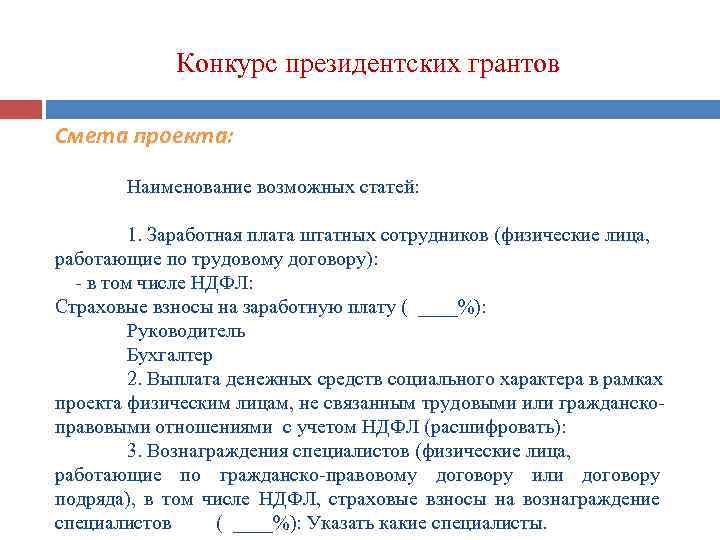 Конкурс президентских грантов

Смета проекта:

Наименование возможных статей:

1. Заработная плата штатных сотрудников (физические лица, работающие по трудовому договору):
- в том числе НДФЛ:
Страховые взносы на заработную плату ( ____%):
Руководитель
Бухгалтер
2. Выплата денежных средств социального характера в рамках проекта физическим лицам, не связанным трудовыми или гражданско-правовыми отношениями с учетом НДФЛ (расшифровать):
3. Вознаграждения специалистов (физические лица, работающие по гражданско-правовому договору или договору подряда), в том числе НДФЛ, страховые взносы на вознаграждение специалистов ( ____%): Указать какие специалисты.